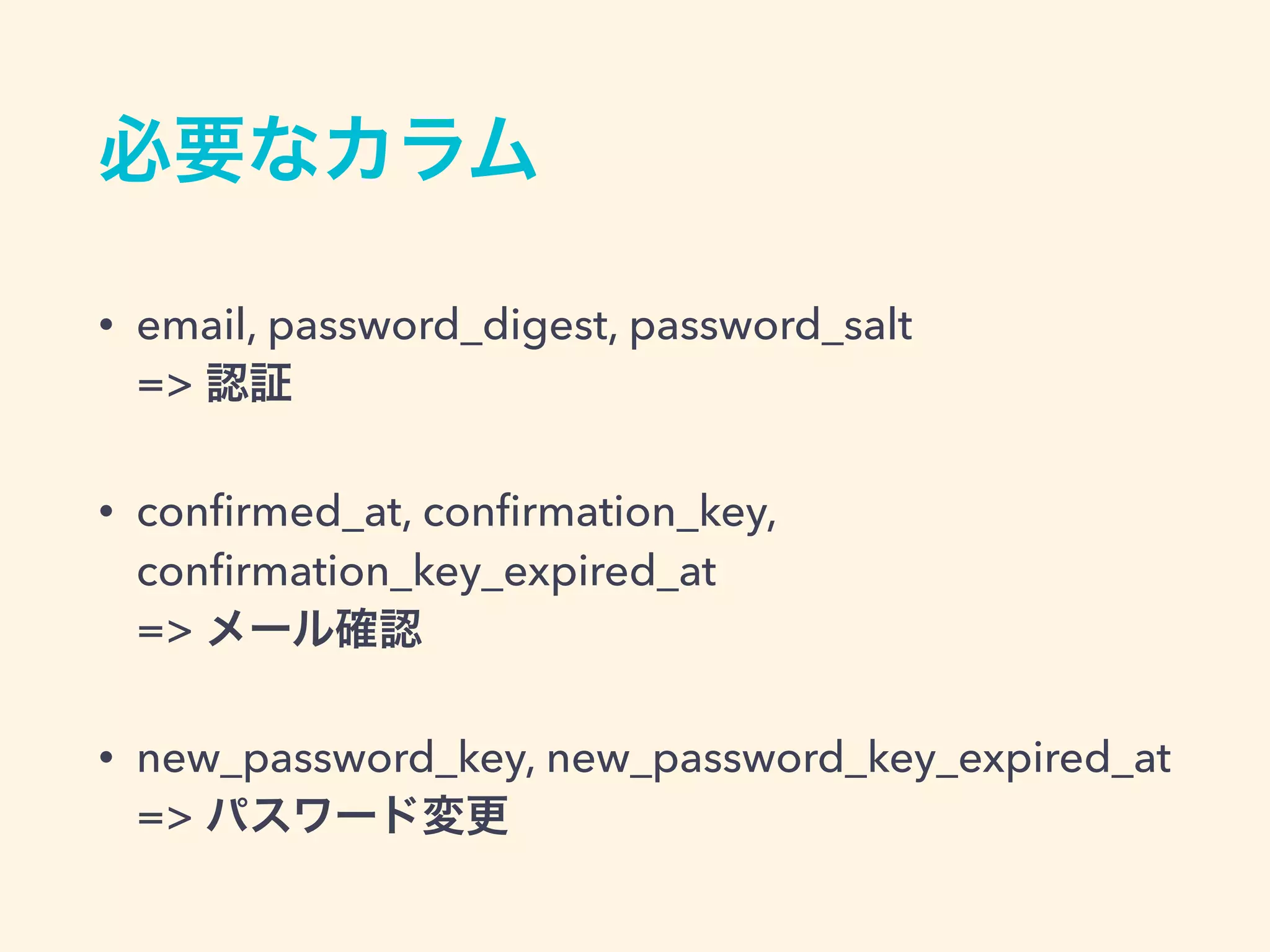 必要なカラム

• email, password_digest, password_salt
=> 認証

• confirmed_at, confirmation_key, confirmation_key_expired_at
=> メール確認

• new_password_key, new_password_key_expired_at
=> パスワード変更